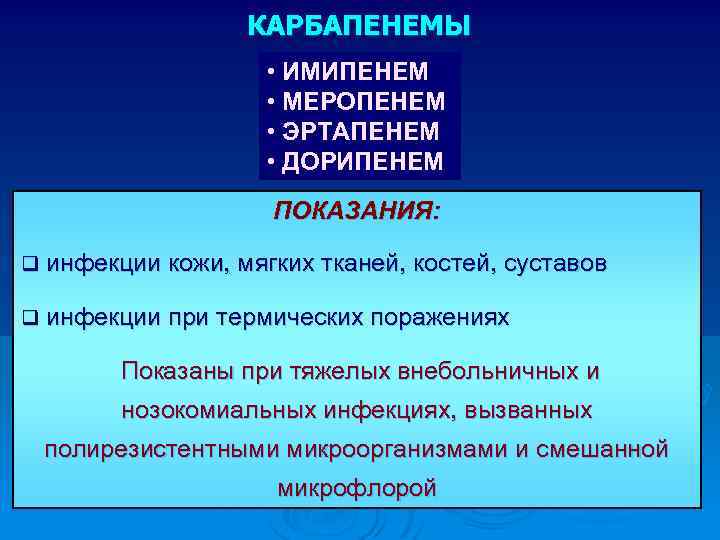 КАРБАПЕНЕМЫ

• ИМИПЕНЕМ
• МЕРОПЕНЕМ
• ЭРТАПЕНЕМ
• ДОРИПЕНЕМ

ПОКАЗАНИЯ:

❑ инфекции кожи, мягких тканей, костей, суставов

❑ инфекции при термических поражениях

Показаны при тяжелых внебольничных и нозокомиальных инфекциях, вызванных полирезистентными микроорганизмами и смешанной микрофлорой